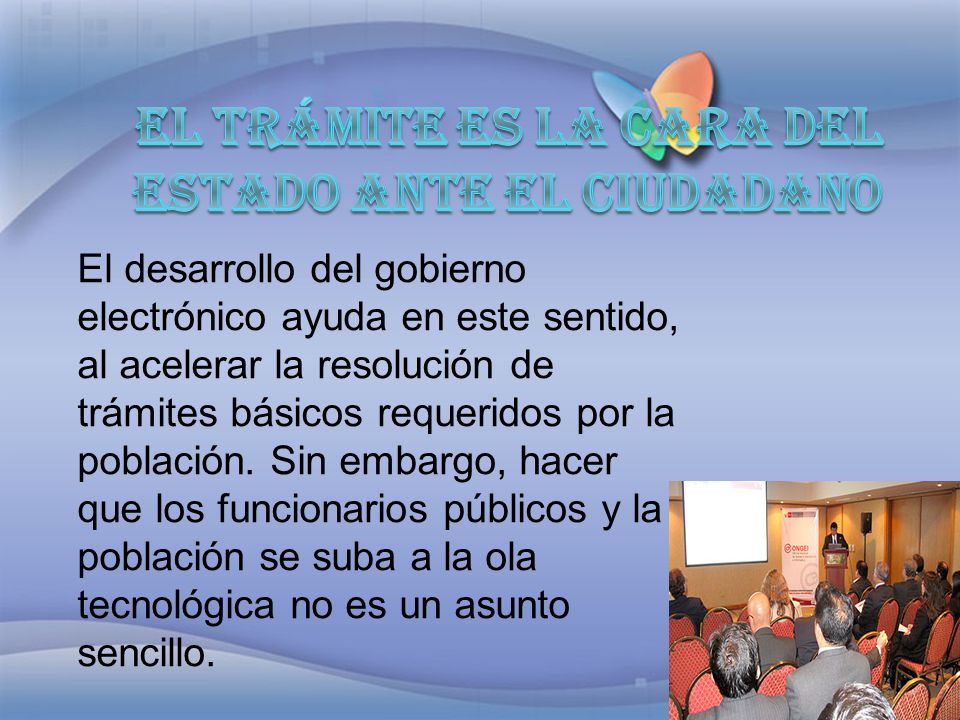 EL TRÁMITE ES LA CARA DEL ESTADO ANTE EL CIUDADANO

El desarrollo del gobierno electrónico ayuda en este sentido, al acelerar la resolución de trámites básicos requeridos por la población. Sin embargo, hacer que los funcionarios públicos y la población se suba a la ola tecnológica no es un asunto sencillo.

ONGEI